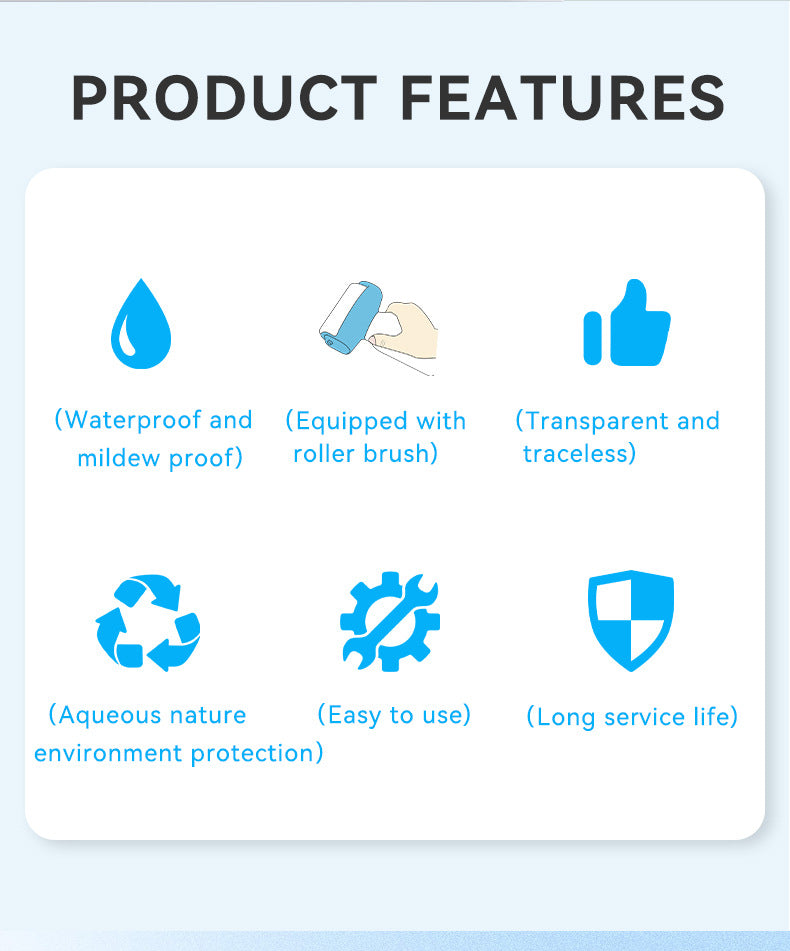 PRODUCT FEATURES

(Waterproof and mildew proof)

(Equipped with roller brush)

(Transparent and traceless)

(Aqueous nature environment protection)

(Easy to use)

(Long service life)